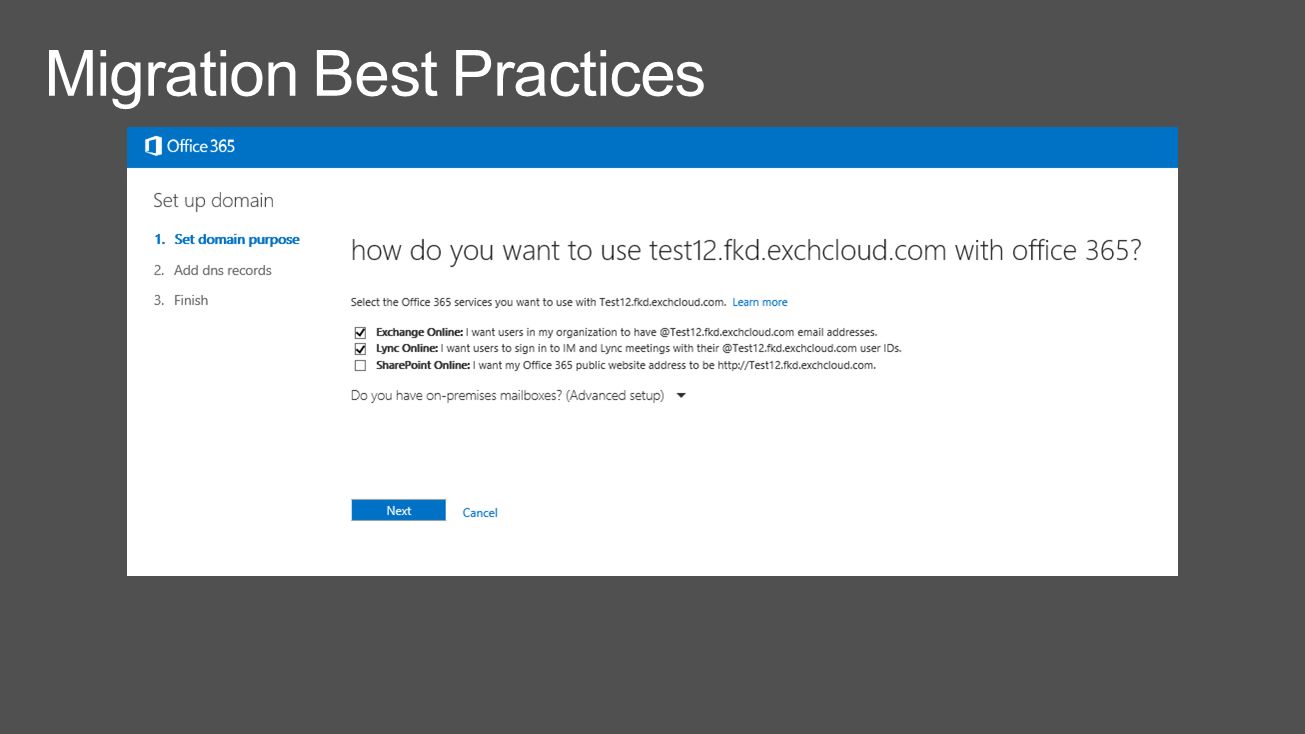 Migration Best Practices

Office 365

Set up domain

1. Set domain purpose
2. Add dns records
3. Finish

how do you want to use test12.fkd.exchcloud.com with office 365?

Select the Office 365 services you want to use with Test12.fkd.exchcloud.com. Learn more

Exchange Online: I want users in my organization to have @Test12.fkd.exchcloud.com email addresses.
Lync Online: I want users to sign in to IM and Lync meetings with their @Test12.fkd.exchcloud.com user IDs.
SharePoint Online: I want my Office 365 public website address to be http://Test12.fkd.exchcloud.com.

Do you have on-premises mailboxes? (Advanced setup)

Next Cancel